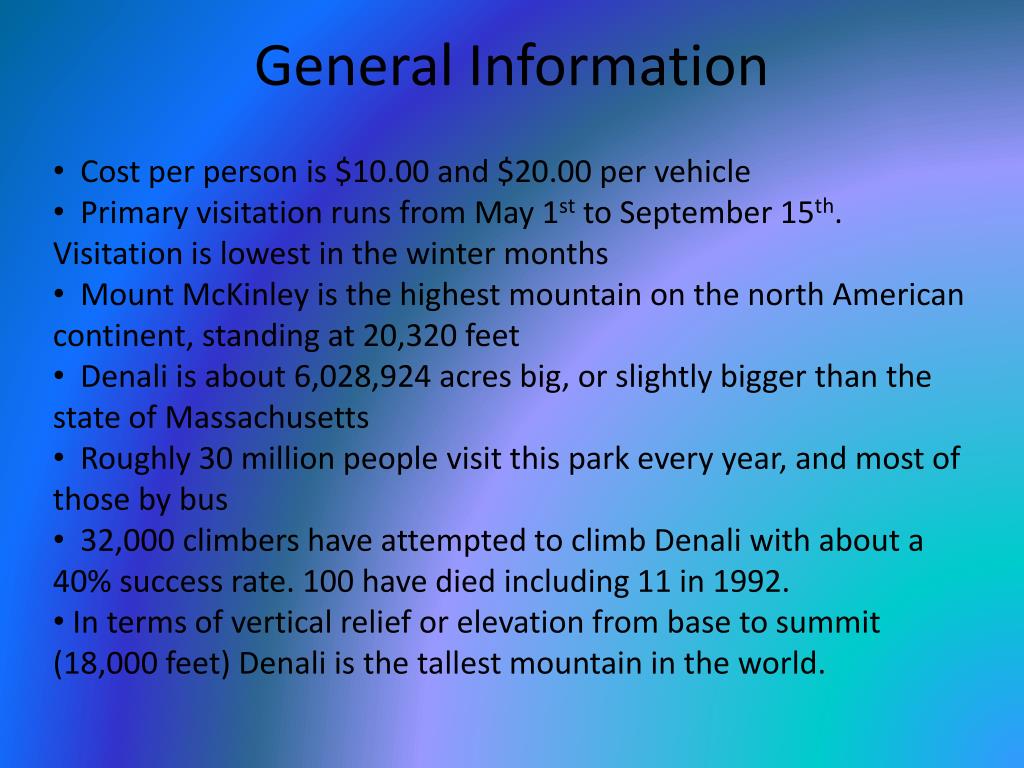 General Information

• Cost per person is \$10.00 and \$20.00 per vehicle
• Primary visitation runs from May 1$^{st}$ to September 15$^{th}$. Visitation is lowest in the winter months
• Mount McKinley is the highest mountain on the north American continent, standing at 20,320 feet
• Denali is about 6,028,924 acres big, or slightly bigger than the state of Massachusetts
• Roughly 30 million people visit this park every year, and most of those by bus
• 32,000 climbers have attempted to climb Denali with about a 40% success rate. 100 have died including 11 in 1992.
• In terms of vertical relief or elevation from base to summit (18,000 feet) Denali is the tallest mountain in the world.